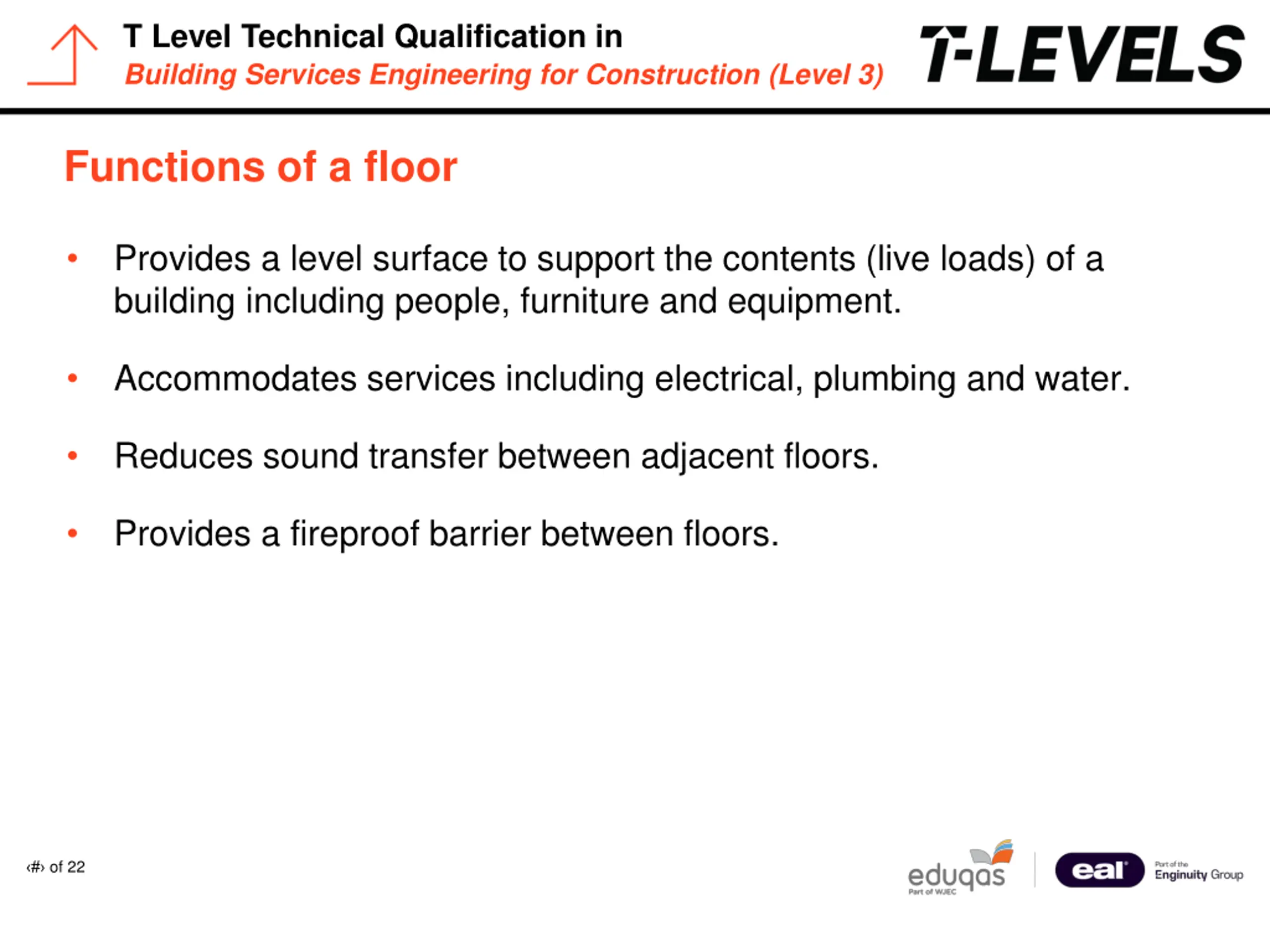 T Level Technical Qualification in
Building Services Engineering for Construction (Level 3)

T-LEVELS

Functions of a floor

• Provides a level surface to support the contents (live loads) of a building including people, furniture and equipment.

• Accommodates services including electrical, plumbing and water.

• Reduces sound transfer between adjacent floors.

• Provides a fireproof barrier between floors.

‹#› of 22

eduqas
Part of WJEC

eal
Part of the
Enginuity Group